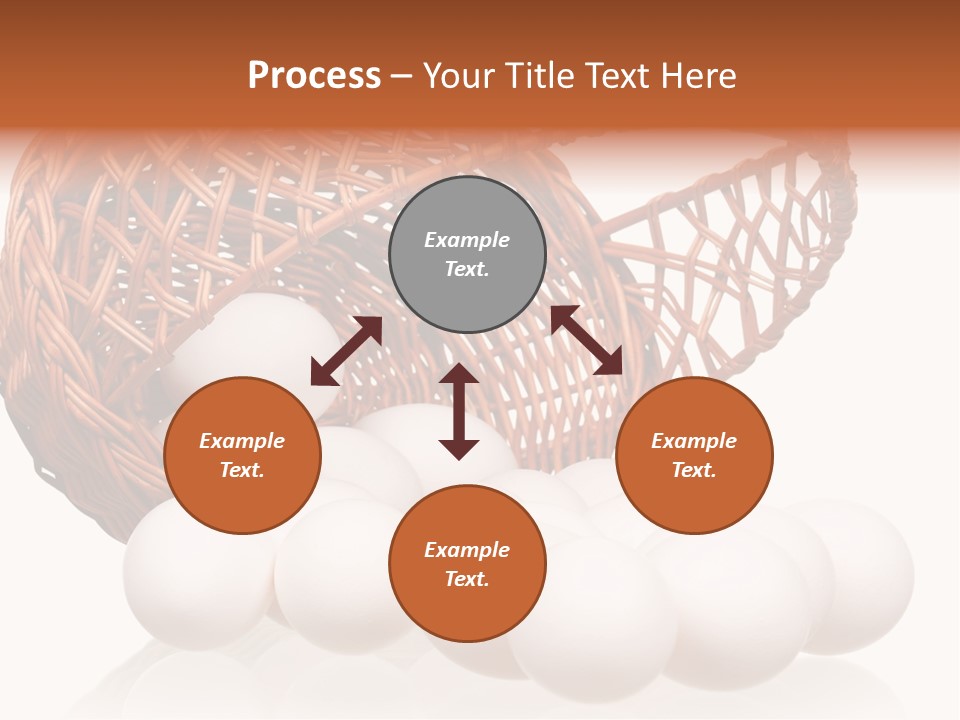 Process – Your Title Text Here

Example Text.

Example Text.

Example Text.

Example Text.